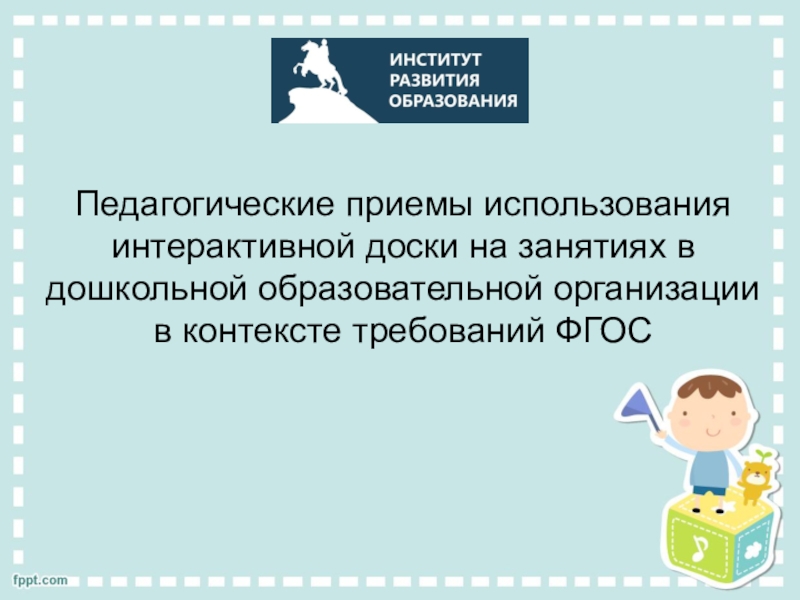 ИНСТИТУТ
РАЗВИТИЯ
ОБРАЗОВАНИЯ

Педагогические приемы использования интерактивной доски на занятиях в дошкольной образовательной организации в контексте требований ФГОС

fppt.com